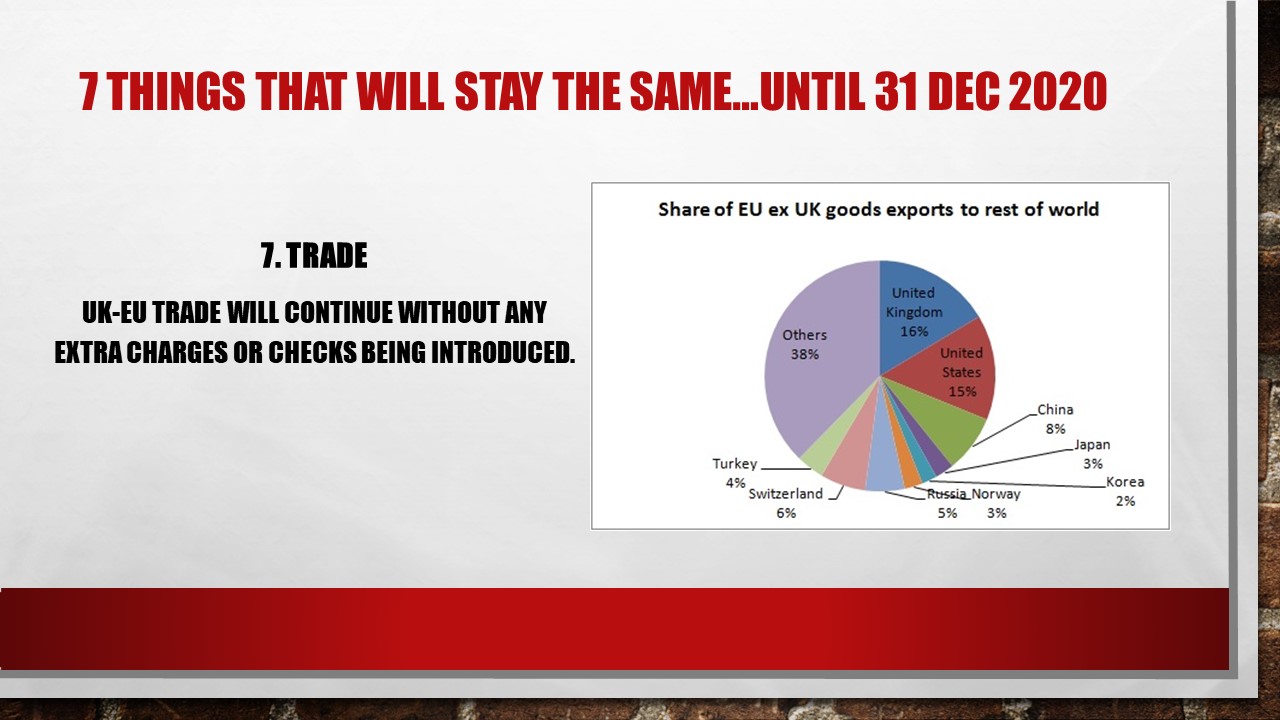 7 THINGS THAT WILL STAY THE SAME…UNTIL 31 DEC 2020

7. TRADE

UK-EU TRADE WILL CONTINUE WITHOUT ANY EXTRA CHARGES OR CHECKS BEING INTRODUCED.

Share of EU ex UK goods exports to rest of world

United Kingdom 16%
United States 15%
China 8%
Japan 3%
Korea 2%
Norway 3%
Russia 5%
Switzerland 6%
Turkey 4%
Others 38%